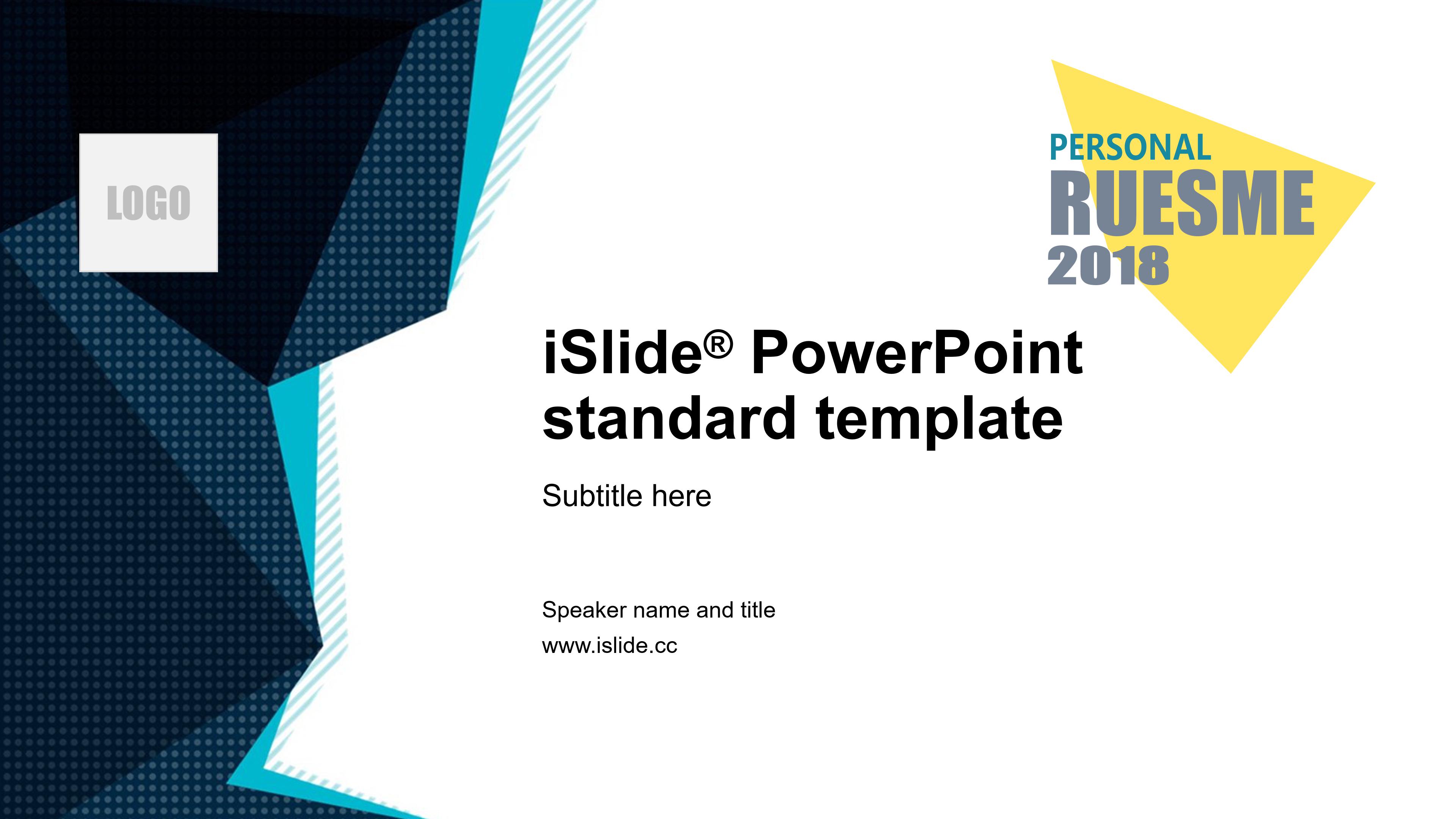 LOGO

PERSONAL
RUESME
2018

iSlide® PowerPoint standard template

Subtitle here

Speaker name and title
www.islide.cc